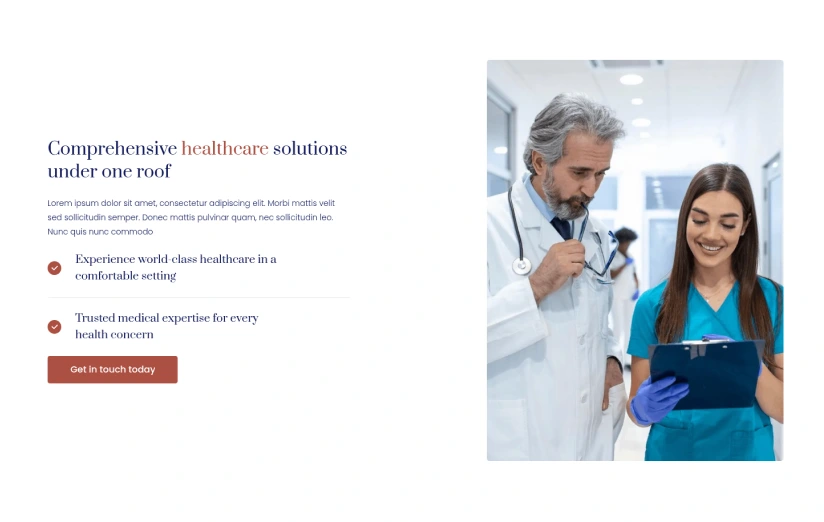 Comprehensive healthcare solutions under one roof

Lorem ipsum dolor sit amet, consectetur adipiscing elit. Morbi mattis velit sed sollicitudin semper. Donec mattis pulvinar quam, nec sollicitudin leo. Nunc quis nunc commodo

Experience world-class healthcare in a comfortable setting

Trusted medical expertise for every health concern

Get in touch today